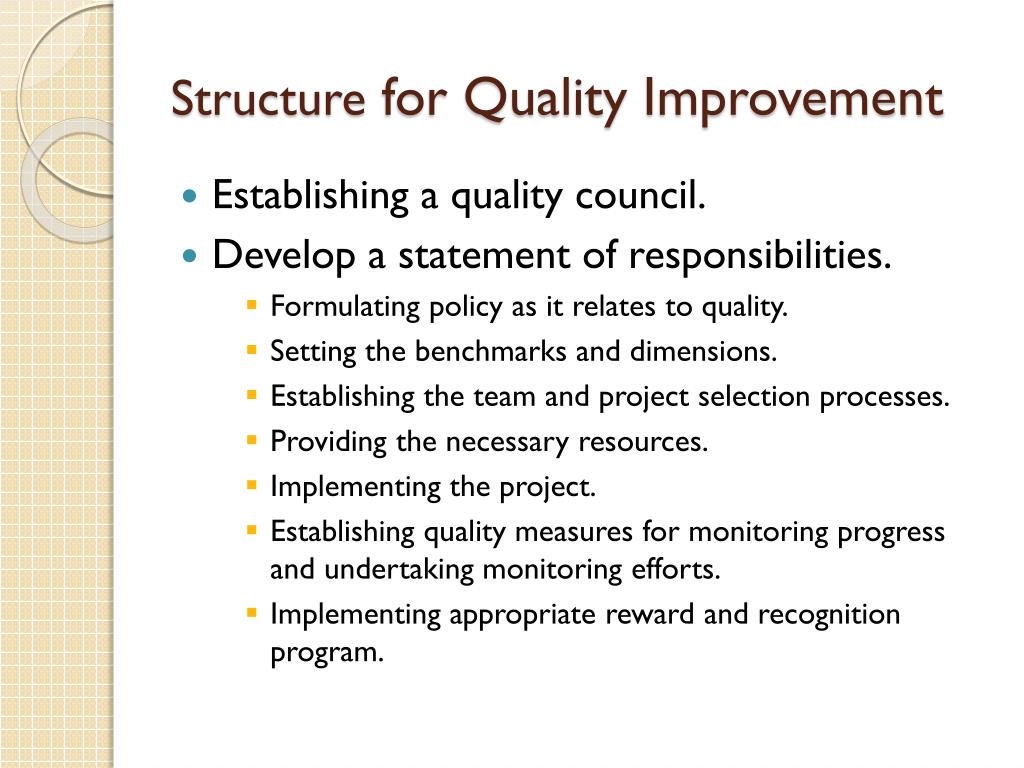 Structure for Quality Improvement

- Establishing a quality council.
- Develop a statement of responsibilities.
  - Formulating policy as it relates to quality.
  - Setting the benchmarks and dimensions.
  - Establishing the team and project selection processes.
  - Providing the necessary resources.
  - Implementing the project.
  - Establishing quality measures for monitoring progress and undertaking monitoring efforts.
  - Implementing appropriate reward and recognition program.